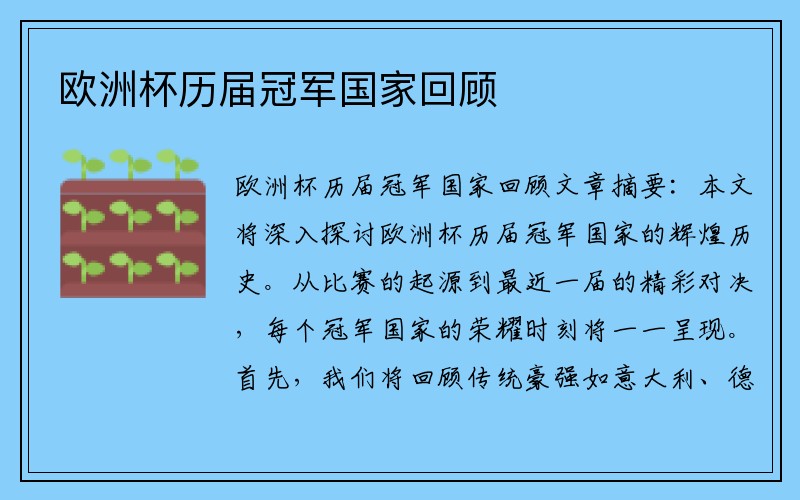 欧洲杯历届冠军国家回顾

欧洲杯历届冠军国家回顾文章摘要：本文将深入探讨欧洲杯历届冠军国家的辉煌历史。从比赛的起源到最近一届的精彩对决，每个冠军国家的荣耀时刻将一一呈现。首先，我们将回顾传统豪强如意大利、德